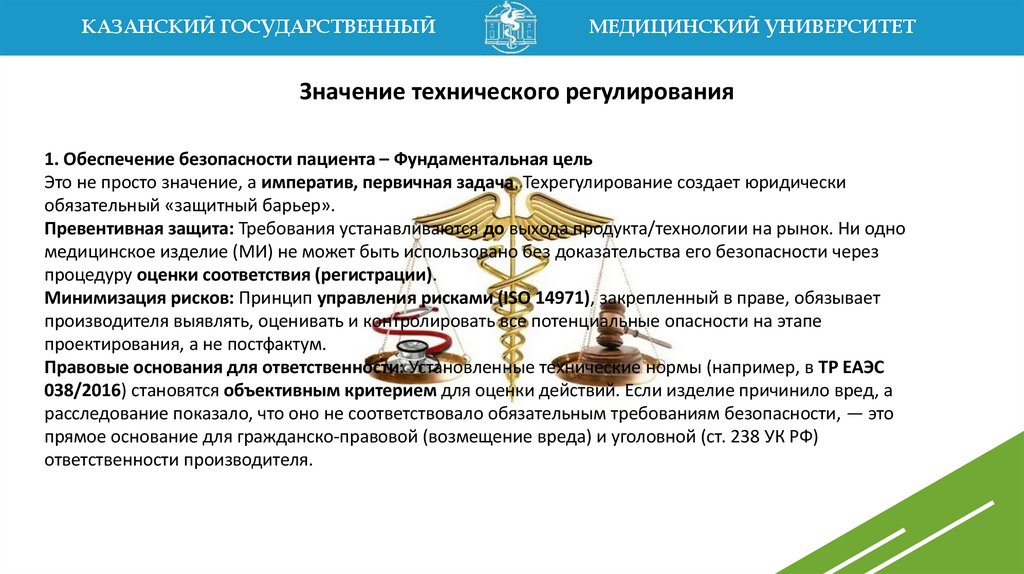 КАЗАНСКИЙ ГОСУДАРСТВЕННЫЙ МЕДИЦИНСКИЙ УНИВЕРСИТЕТ

Значение технического регулирования

1. Обеспечение безопасности пациента – Фундаментальная цель
Это не просто значение, а императив, первичная задача. Техрегулирование создает юридически обязательный «защитный барьер».
Превентивная защита: Требования устанавливаются до выхода продукта/технологии на рынок. Ни одно медицинское изделие (МИ) не может быть использовано без доказательства его безопасности через процедуру оценки соответствия (регистрации).
Минимизация рисков: Принцип управления рисками (ISO 14971), закрепленный в праве, обязывает производителя выявлять, оценивать и контролировать все потенциальные опасности на этапе проектирования, а не постфактум.
Правовые основания для ответственности: Установленные технические нормы (например, в ТР ЕАЭС 038/2016) становятся объективным критерием для оценки действий. Если изделие причинило вред, а расследование показало, что оно не соответствовало обязательным требованиям безопасности, — это прямое основание для гражданско-правовой (возмещение вреда) и уголовной (ст. 238 УК РФ) ответственности производителя.